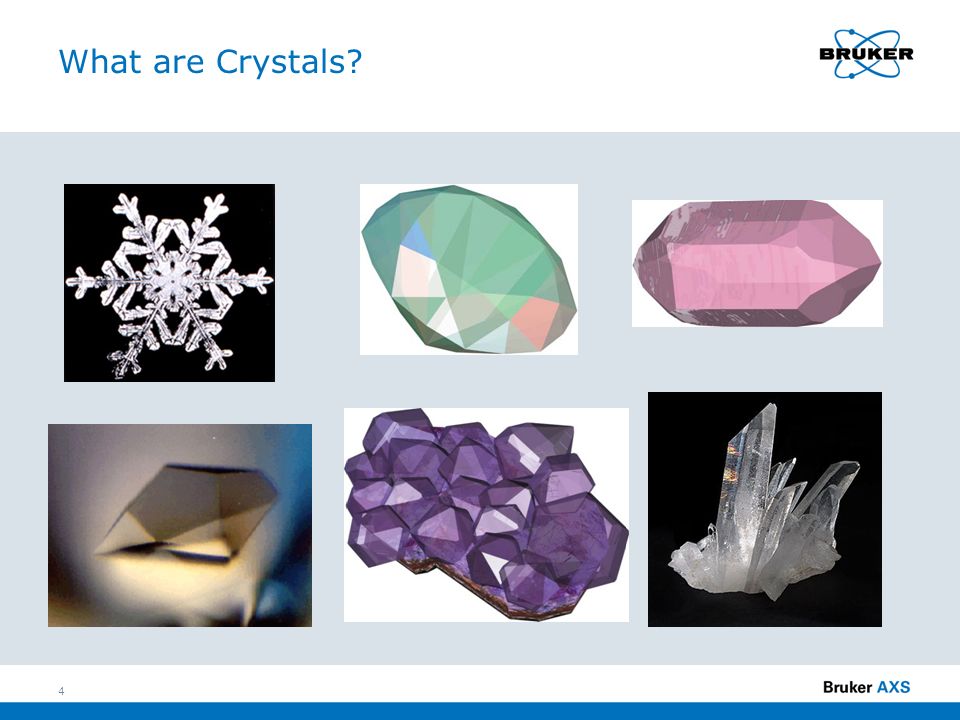 What are Crystals?

BRUKER

4

Bruker AXS